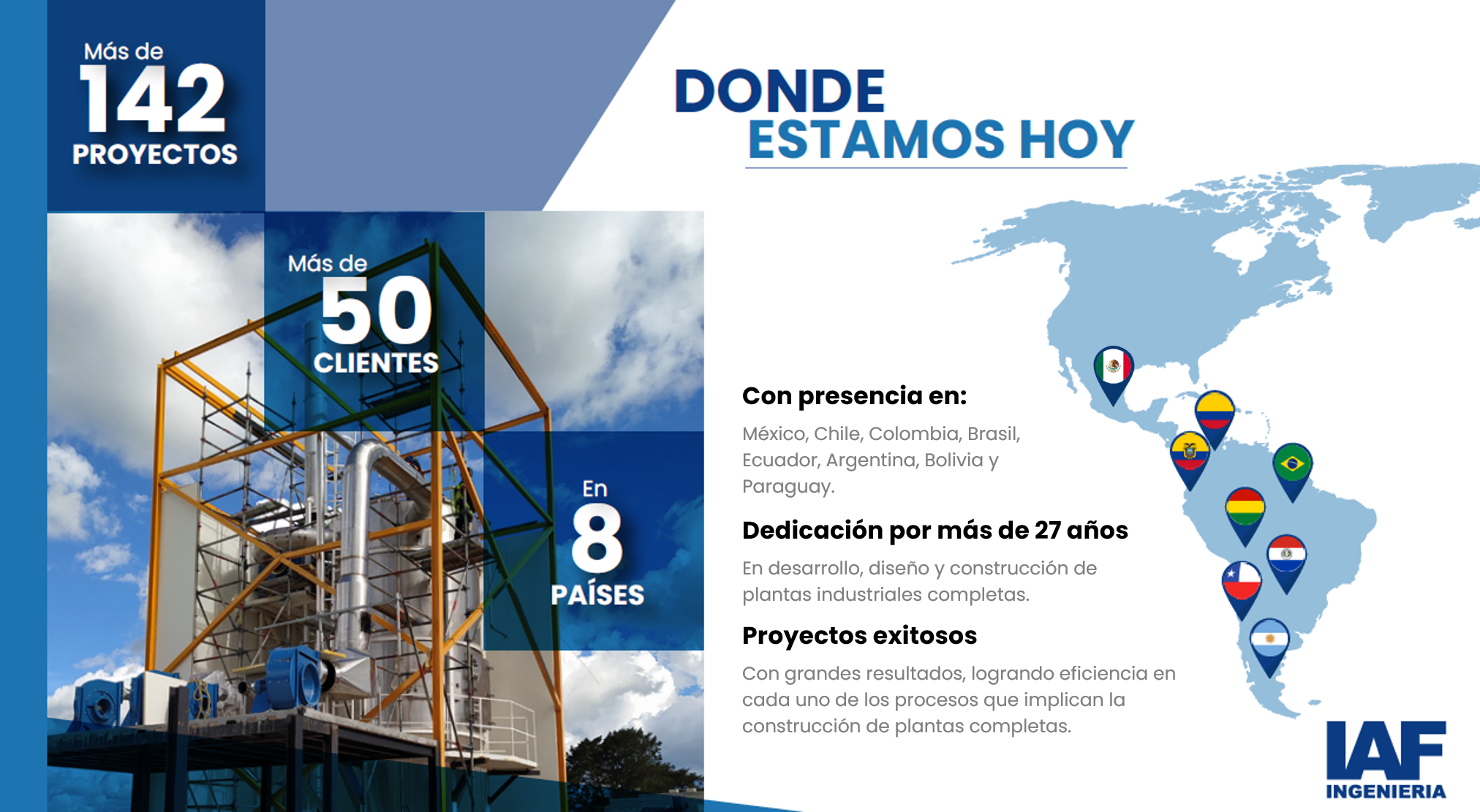 Más de
142
PROYECTOS

Más de
50
CLIENTES

En
8
PAÍSES

DONDE
ESTAMOS HOY

Con presencia en:

México, Chile, Colombia, Brasil, Ecuador, Argentina, Bolivia y Paraguay.

Dedicación por más de 27 años

En desarrollo, diseño y construcción de plantas industriales completas.

Proyectos exitosos

Con grandes resultados, logrando eficiencia en cada uno de los procesos que implican la construcción de plantas completas.

IAF
INGENIERIA